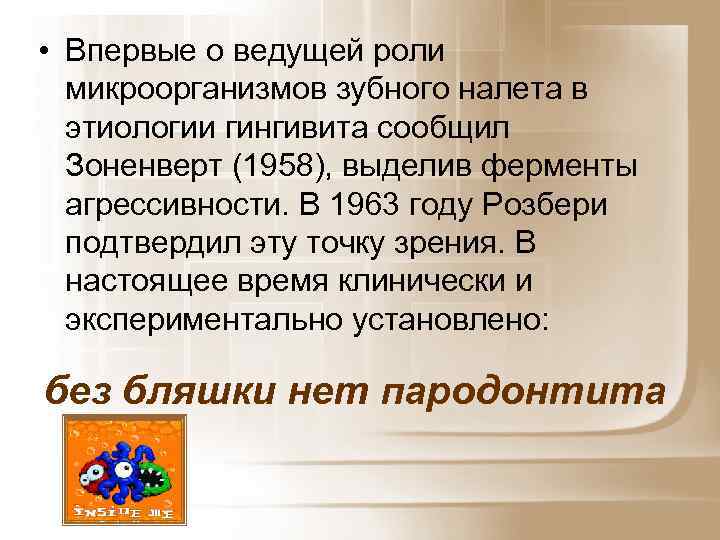 • Впервые о ведущей роли микроорганизмов зубного налета в этиологии гингивита сообщил Зоненверт (1958), выделив ферменты агрессивности. В 1963 году Розбери подтвердил эту точку зрения. В настоящее время клинически и экспериментально установлено:

без бляшки нет пародонтита

INSIDE ME